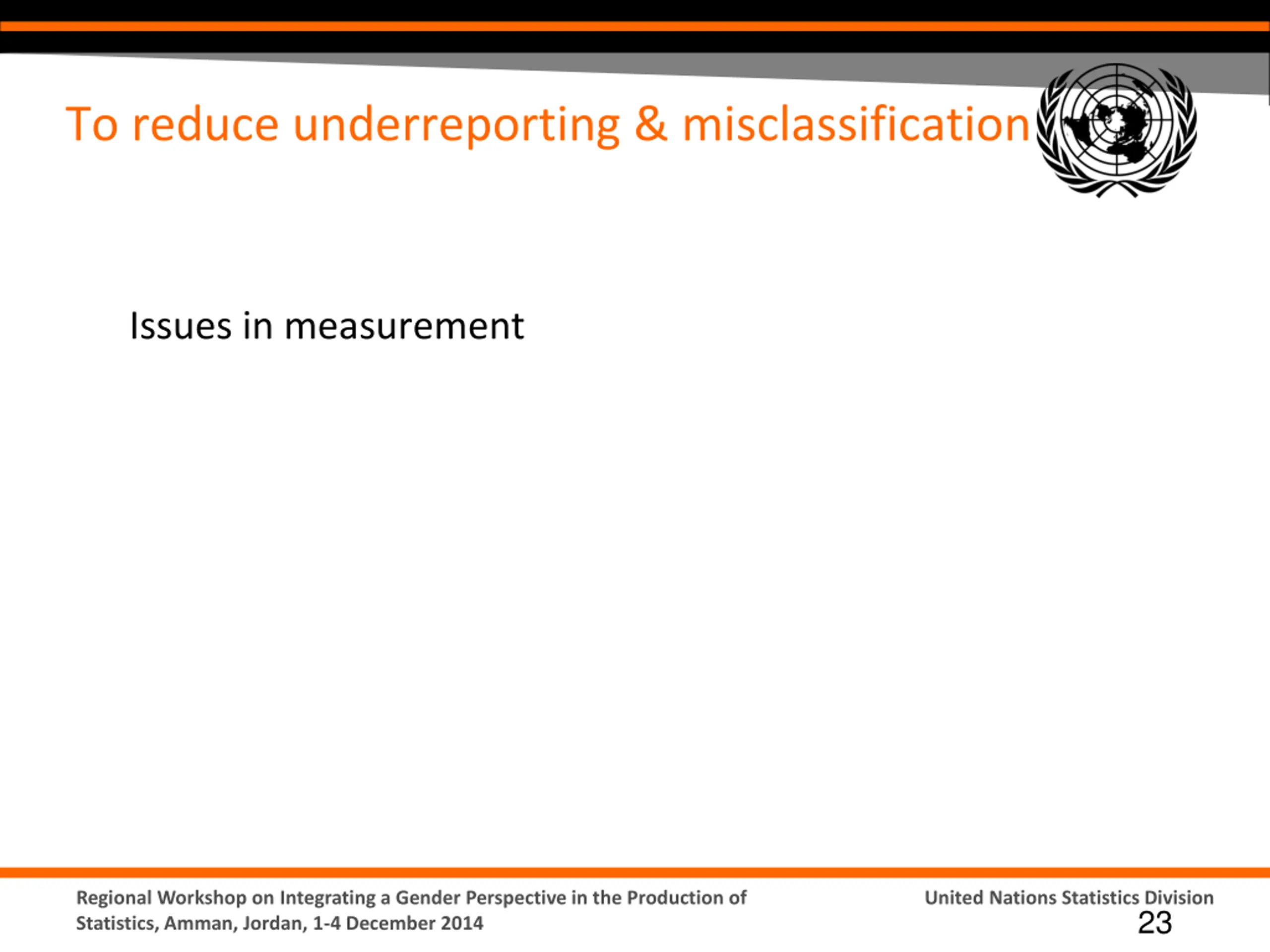 To reduce underreporting & misclassification

Issues in measurement

Regional Workshop on Integrating a Gender Perspective in the Production of Statistics, Amman, Jordan, 1-4 December 2014

United Nations Statistics Division

23